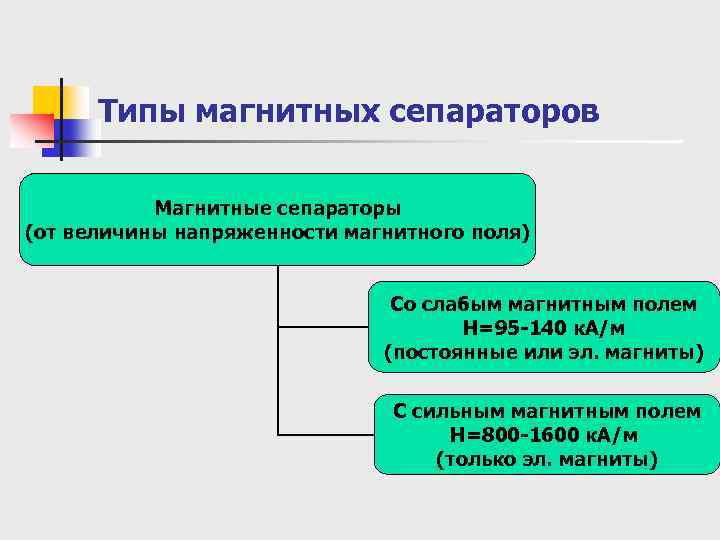 Типы магнитных сепараторов

Магнитные сепараторы
(от величины напряженности магнитного поля)

Со слабым магнитным полем
Н=95-140 кА/м
(постоянные или эл. магниты)

С сильным магнитным полем
Н=800-1600 кА/м
(только эл. магниты)